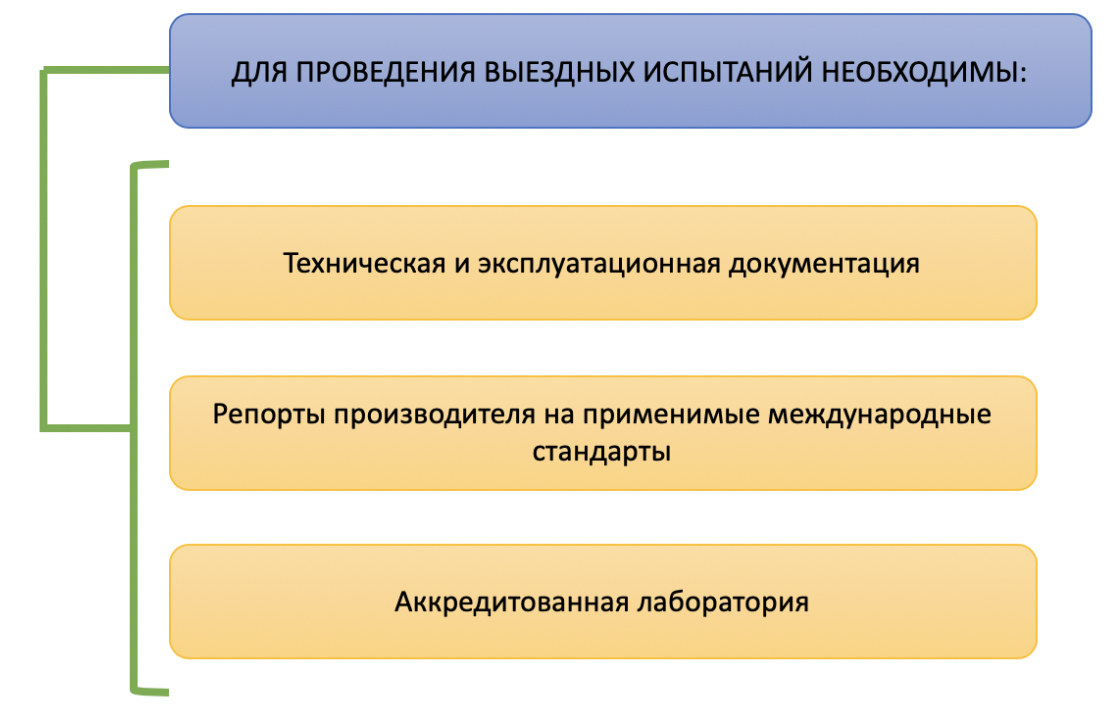 ДЛЯ ПРОВЕДЕНИЯ ВЫЕЗДНЫХ ИСПЫТАНИЙ НЕОБХОДИМЫ:

Техническая и эксплуатационная документация

Репорты производителя на применимые международные стандарты

Аккредитованная лаборатория